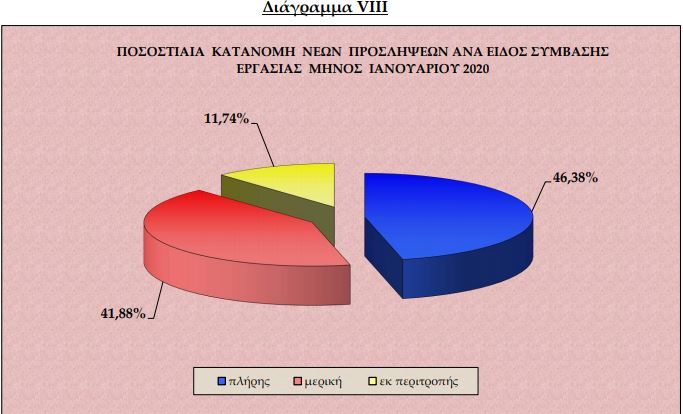 Διάγραμμα VIII

ΠΟΣΟΣΤΙΑΙΑ ΚΑΤΑΝΟΜΗ ΝΕΩΝ ΠΡΟΣΛΗΨΕΩΝ ΑΝΑ ΕΙΔΟΣ ΣΥΜΒΑΣΗΣ ΕΡΓΑΣΙΑΣ ΜΗΝΟΣ ΙΑΝΟΥΑΡΙΟΥ 2020

11,74%

46,38%

41,88%

πλήρης
μερική
εκ περιτροπής